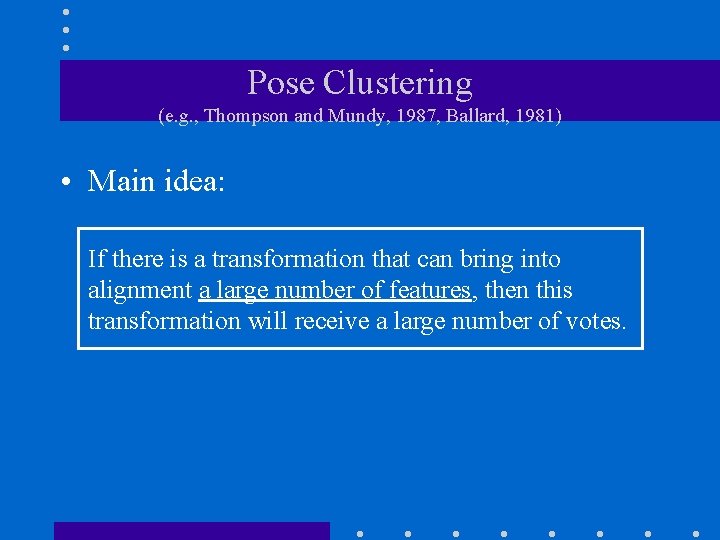 Pose Clustering
(e.g., Thompson and Mundy, 1987, Ballard, 1981)

• Main idea:

If there is a transformation that can bring into alignment a large number of features, then this transformation will receive a large number of votes.